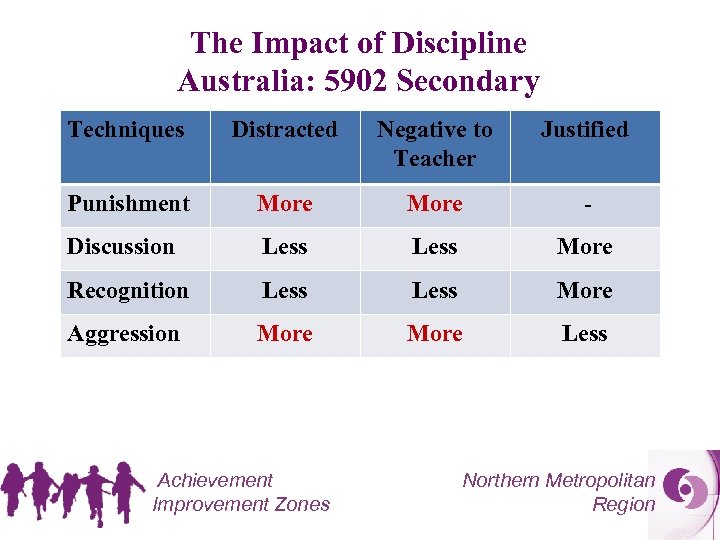 The Impact of Discipline
Australia: 5902 Secondary

| Techniques | Distracted | Negative to Teacher | Justified |
|---|---|---|---|
| Punishment | More | More | - |
| Discussion | Less | Less | More |
| Recognition | Less | Less | More |
| Aggression | More | More | Less |

Achievement Improvement Zones

Northern Metropolitan Region